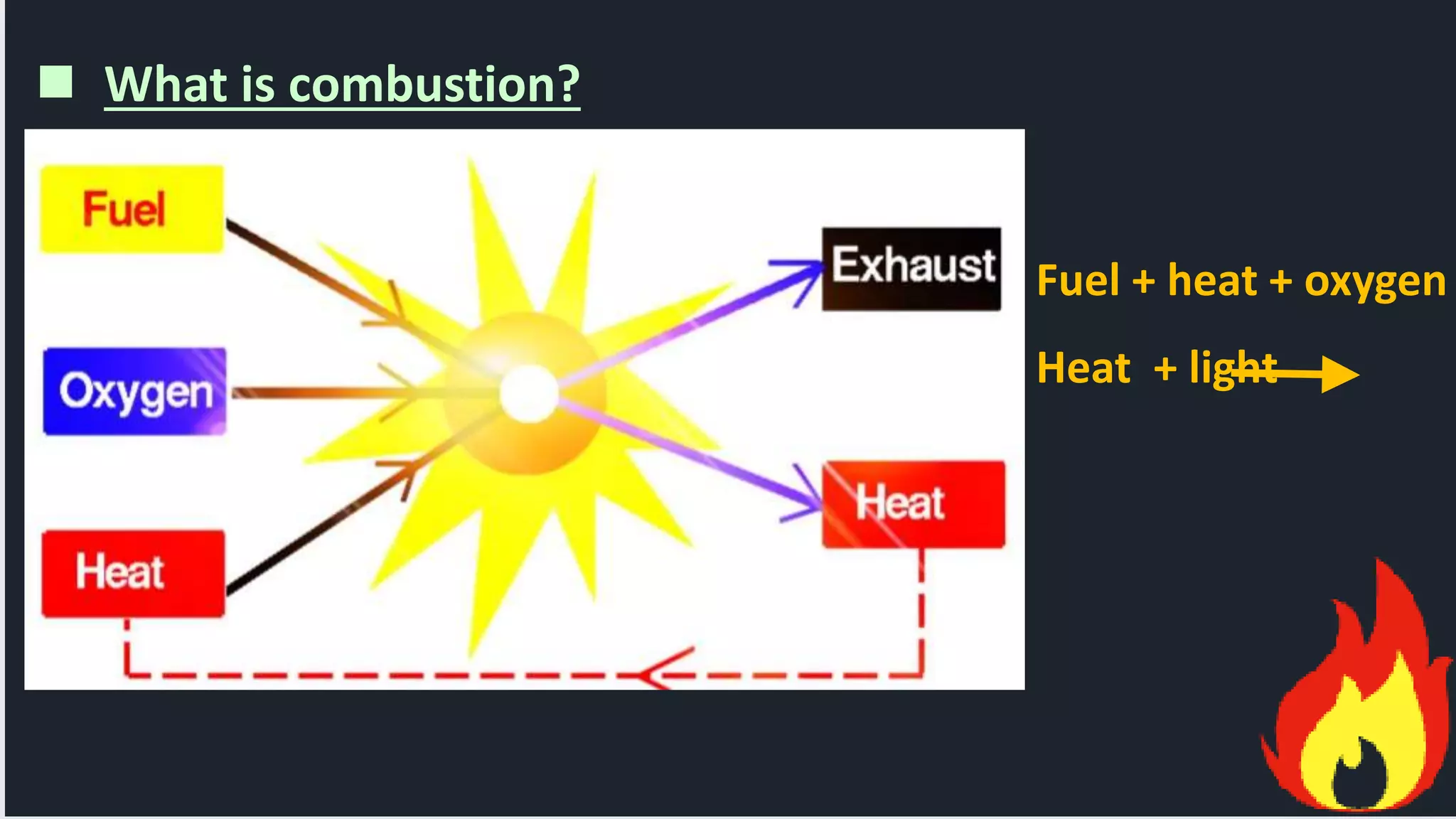 What is combustion?

Fuel

Oxygen

Heat

Exhaust

Heat

Fuel + heat + oxygen

Heat + light